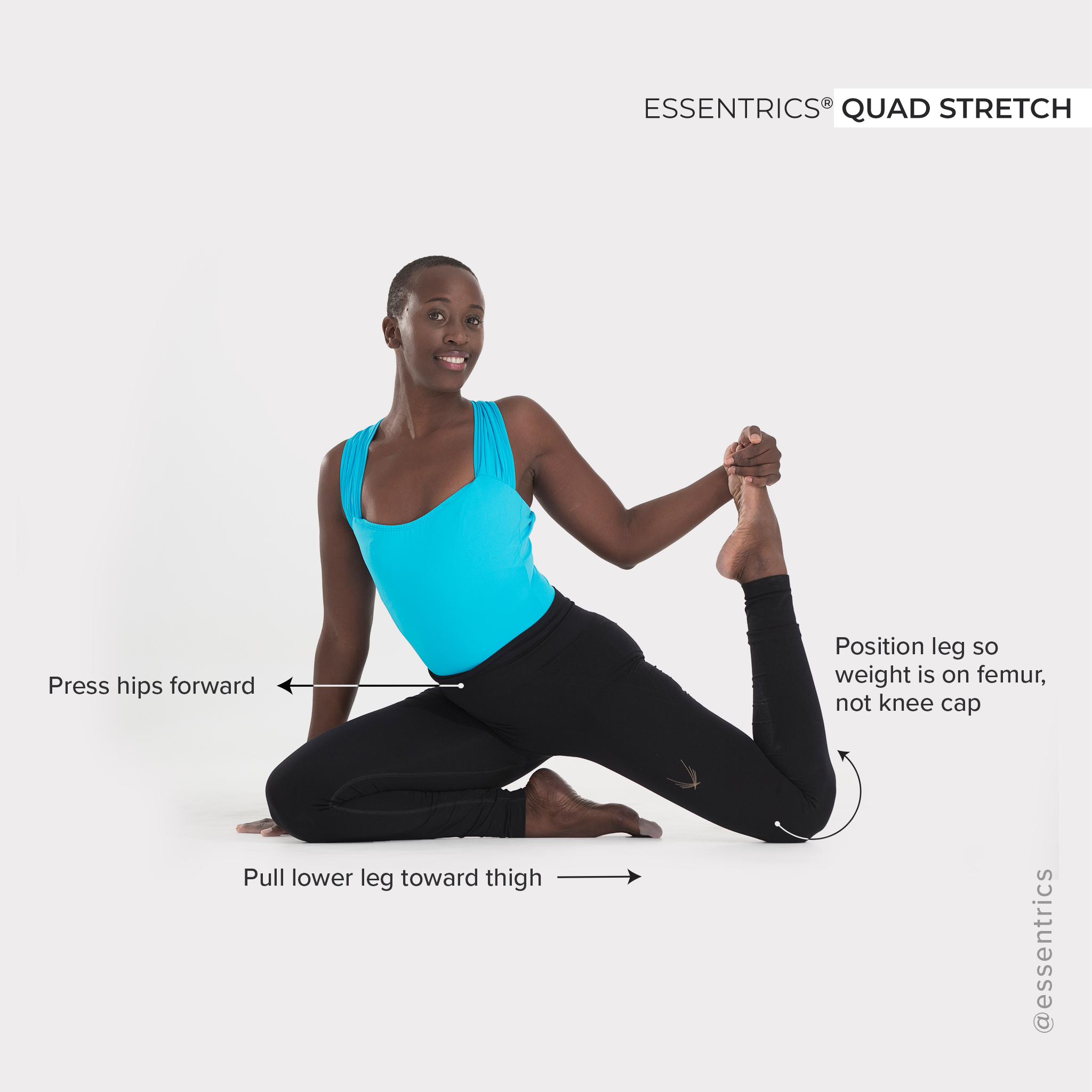 ESSENTRICS® QUAD STRETCH

Press hips forward

Position leg so weight is on femur, not knee cap

Pull lower leg toward thigh

@essentrics